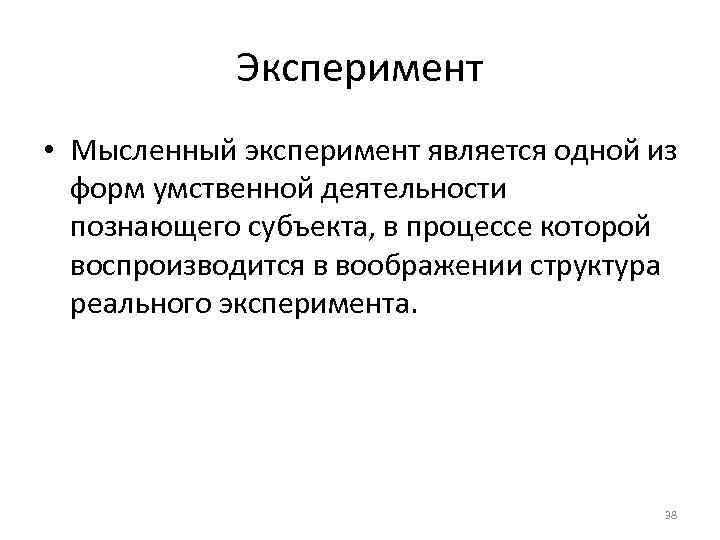 Эксперимент

• Мысленный эксперимент является одной из форм умственной деятельности познающего субъекта, в процессе которой воспроизводится в воображении структура реального эксперимента.

38